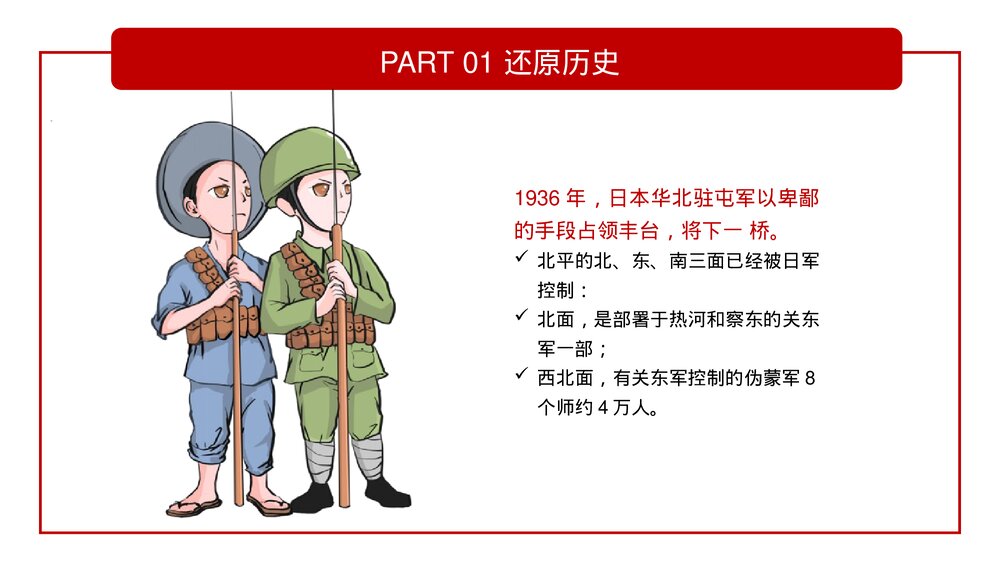 PART 01 还原历史

1936 年，日本华北驻屯军以卑鄙的手段占领丰台，将下一 桥。

✓ 北平的北、东、南三面已经被日军控制：
✓ 北面，是部署于热河和察东的关东军一部；
✓ 西北面，有关东军控制的伪蒙军 8 个师约 4 万人。